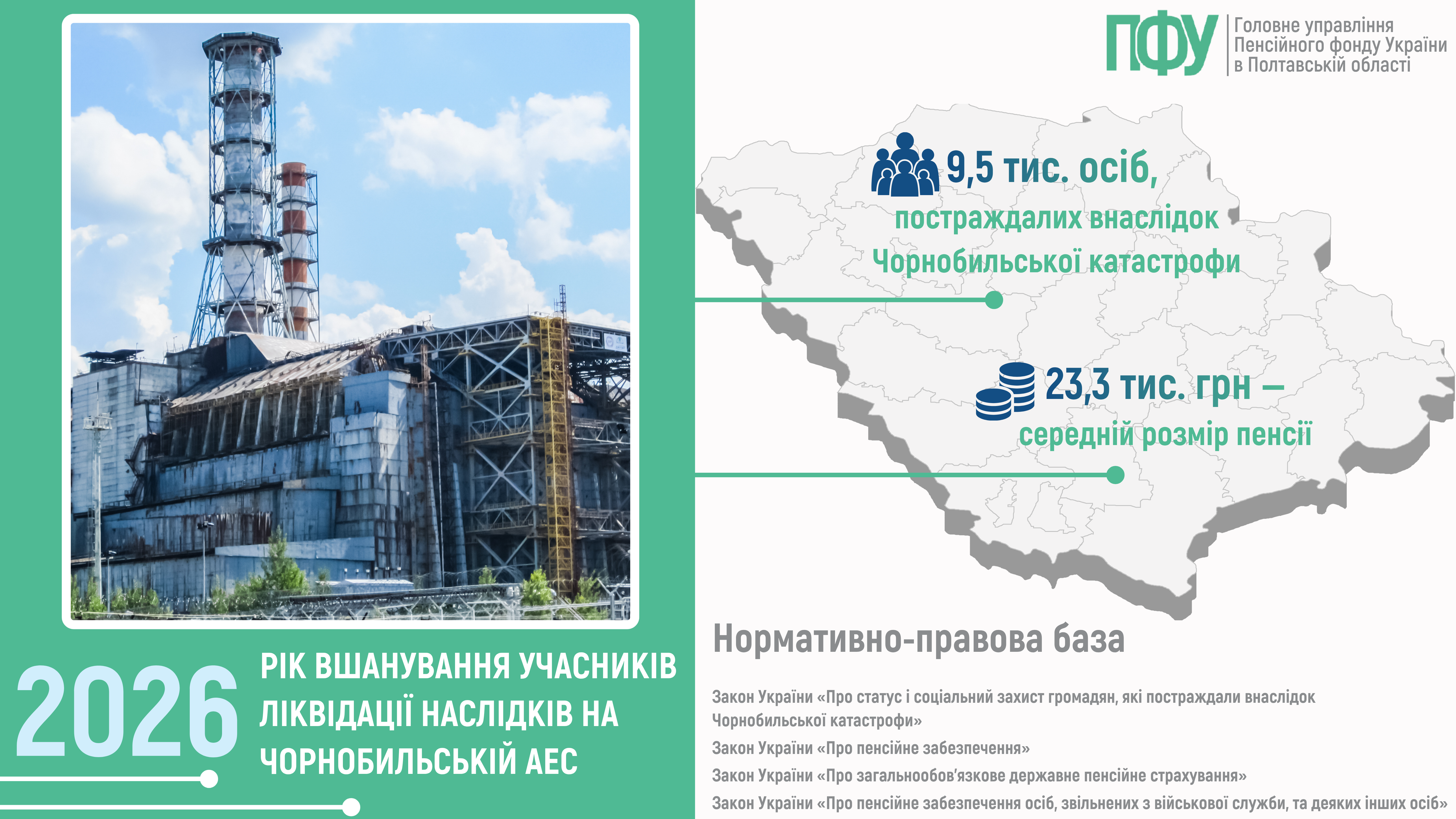 ПФУ Головне управління Пенсійного фонду України в Полтавській області

9,5 тис. осіб, постраждалих внаслідок Чорнобильської катастрофи

23,3 тис. грн — середній розмір пенсії

2026 РІК ВШАНУВАННЯ УЧАСНИКІВ ЛІКВІДАЦІЇ НАСЛІДКІВ НА ЧОРНОБИЛЬСЬКІЙ АЕС

Нормативно-правова база

Закон України «Про статус і соціальний захист громадян, які постраждали внаслідок Чорнобильської катастрофи»

Закон України «Про пенсійне забезпечення»

Закон України «Про загальнообов'язкове державне пенсійне страхування»

Закон України «Про пенсійне забезпечення осіб, звільнених з військової служби, та деяких інших осіб»